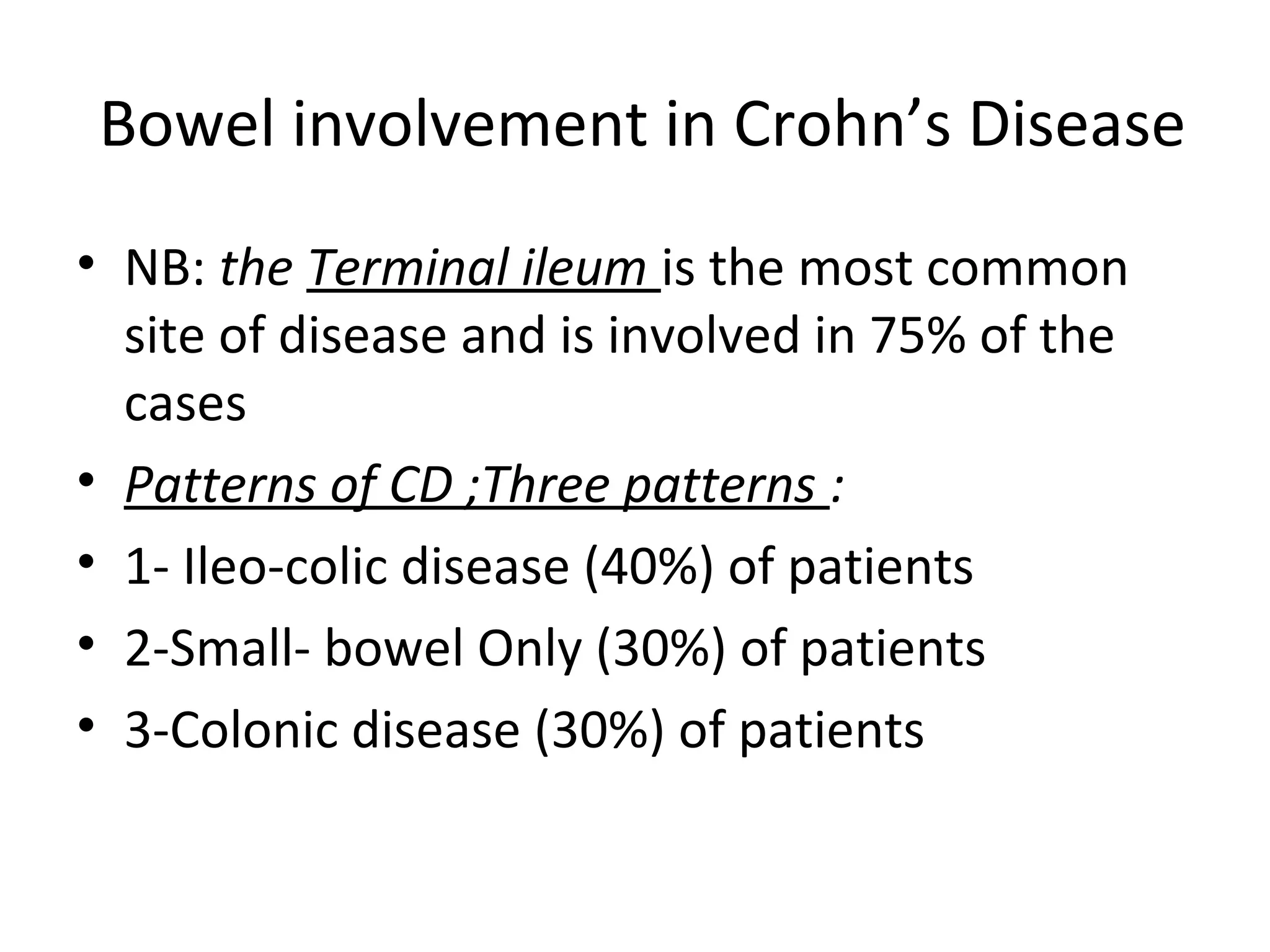 Bowel involvement in Crohn’s Disease

• NB: the Terminal ileum is the most common site of disease and is involved in 75% of the cases
• Patterns of CD ;Three patterns :
• 1- Ileo-colic disease (40%) of patients
• 2-Small- bowel Only (30%) of patients
• 3-Colonic disease (30%) of patients